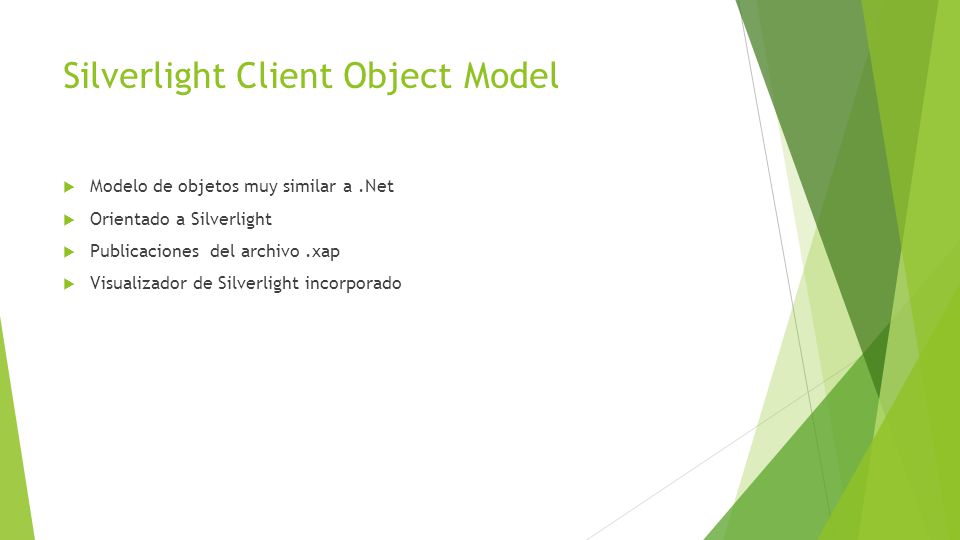 Silverlight Client Object Model

Modelo de objetos muy similar a .Net

Orientado a Silverlight

Publicaciones del archivo .xap

Visualizador de Silverlight incorporado